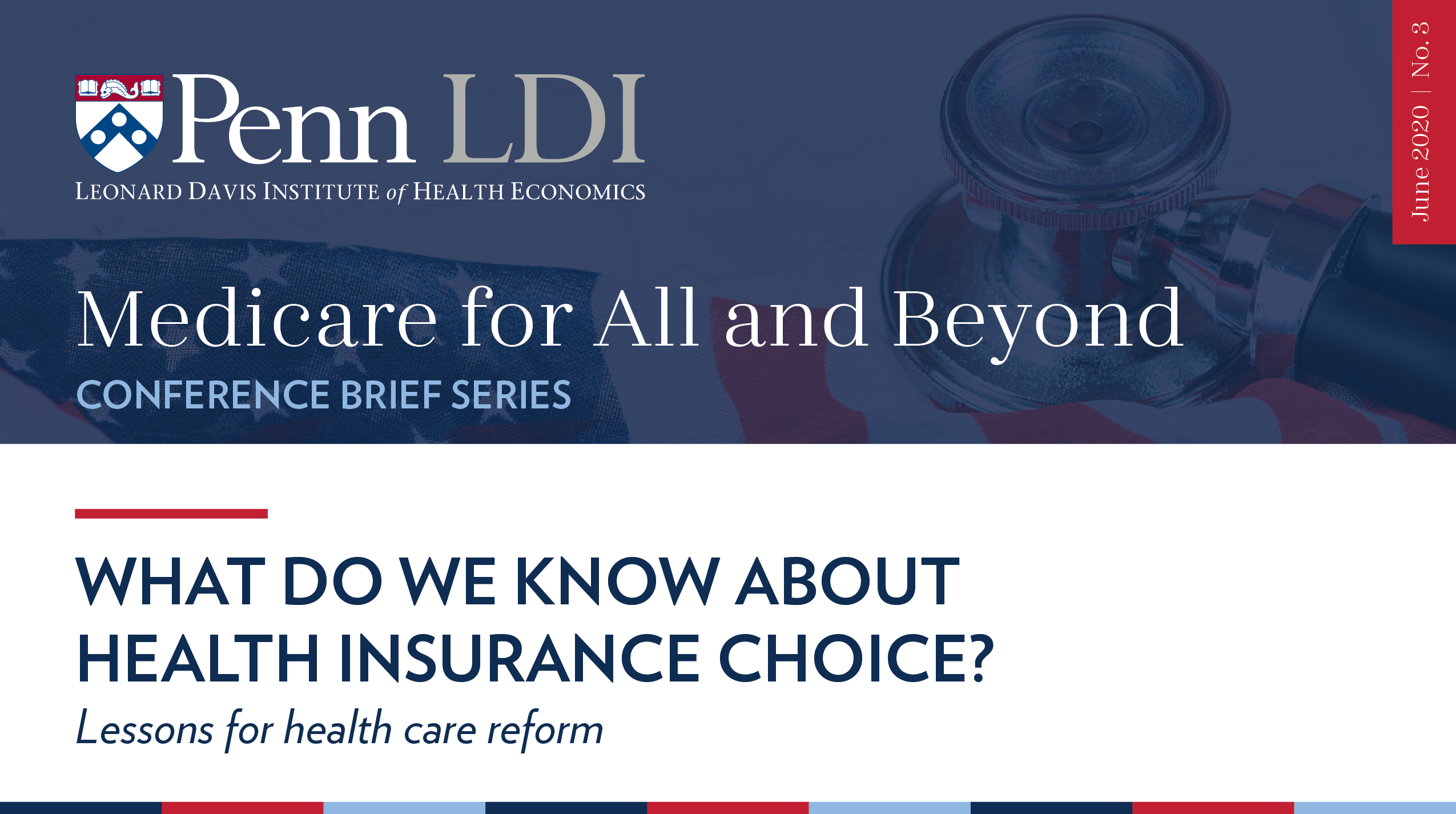 Penn LDI
LEONARD DAVIS INSTITUTE of HEALTH ECONOMICS

June 2020 | No. 3

Medicare for All and Beyond
CONFERENCE BRIEF SERIES

WHAT DO WE KNOW ABOUT HEALTH INSURANCE CHOICE?
Lessons for health care reform